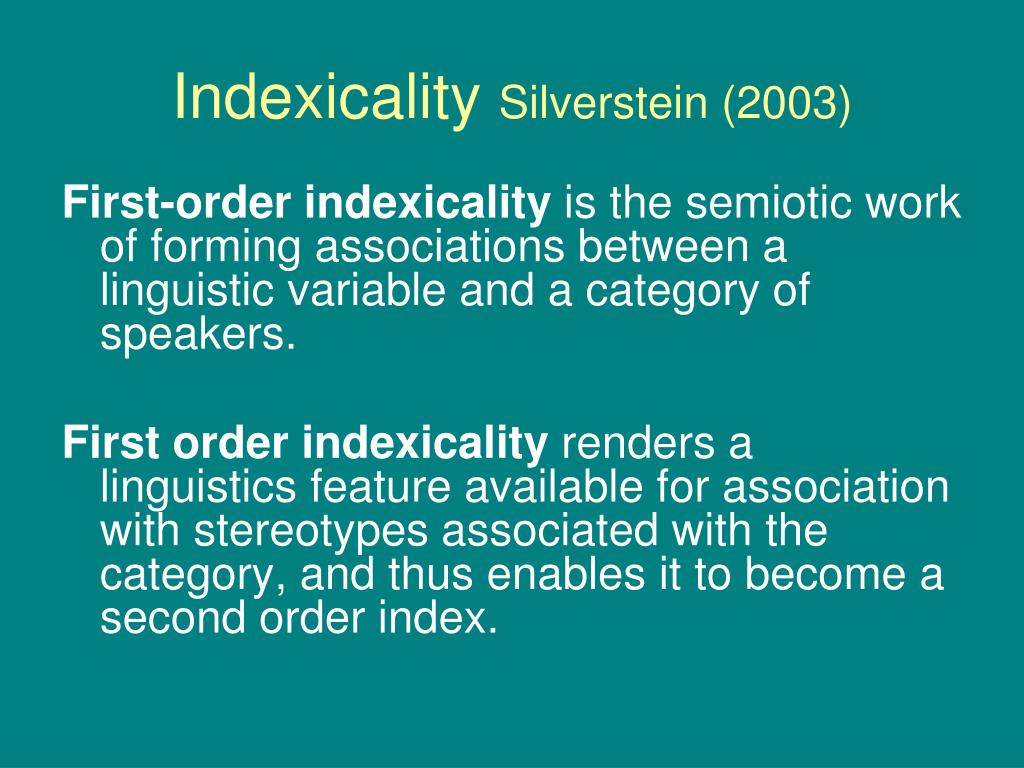 Indexicality Silverstein (2003)

First-order indexicality is the semiotic work of forming associations between a linguistic variable and a category of speakers.

First order indexicality renders a linguistics feature available for association with stereotypes associated with the category, and thus enables it to become a second order index.